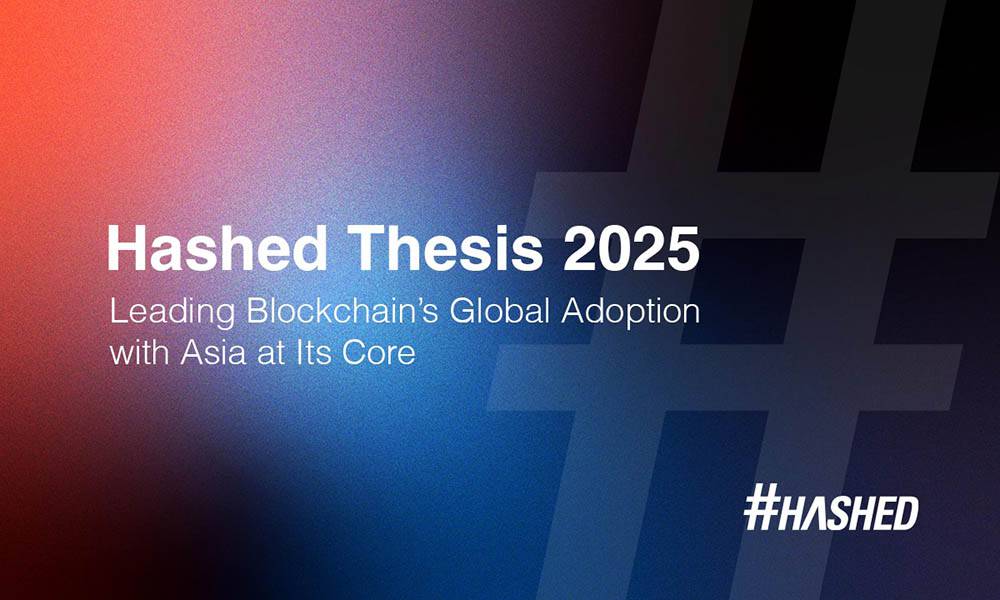 Hashed Thesis 2025

Leading Blockchain's Global Adoption with Asia at Its Core

#HASHED